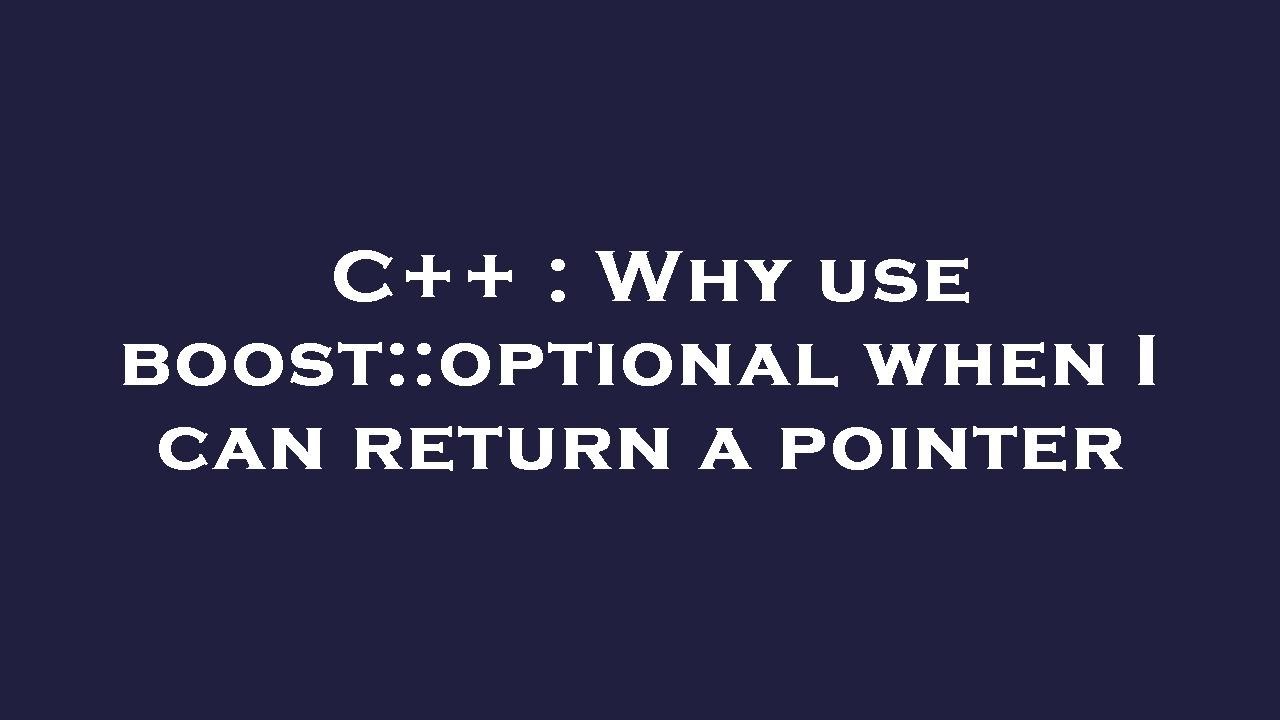 C++ : Why use boost::optional when I can return a pointer